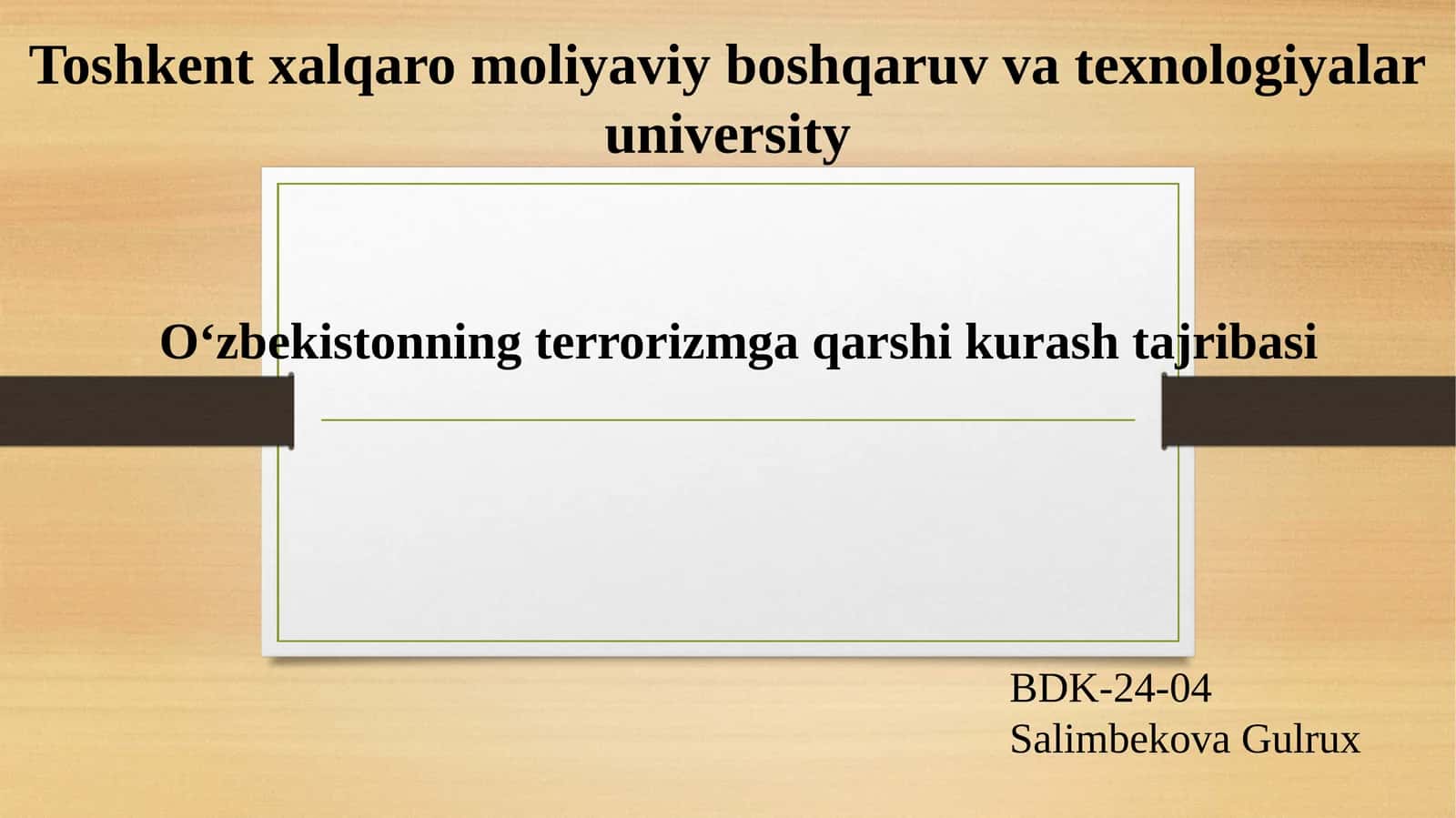 Toshkent xalqaro moliyaviy boshqaruv va texnologiyalar university

O‘zbekistonning terrorizmga qarshi kurash tajribasi

BDK-24-04
Salimbekova Gulrux